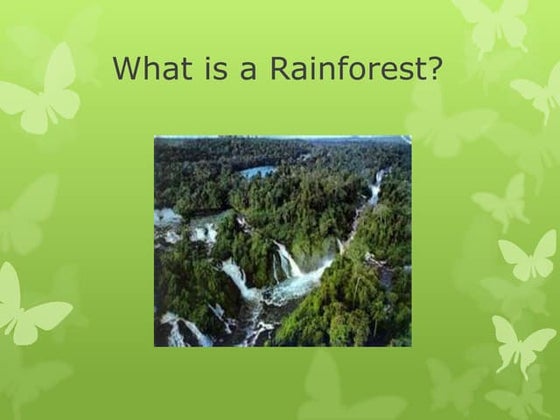 What is a Rainforest?